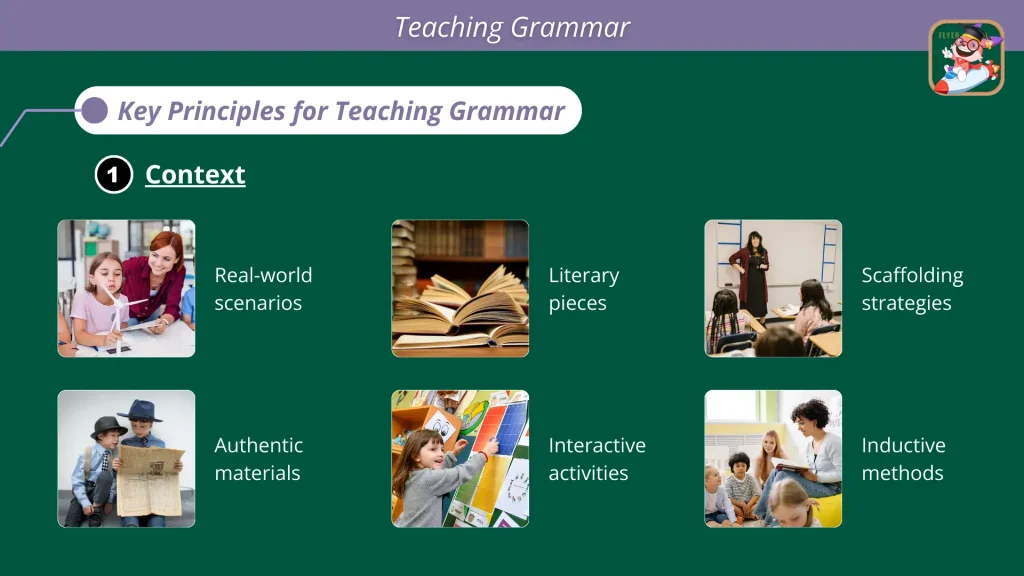 Teaching Grammar

FLYER

Key Principles for Teaching Grammar

1 Context

Real-world scenarios

Literary pieces

Scaffolding strategies

Authentic materials

Interactive activities

Inductive methods